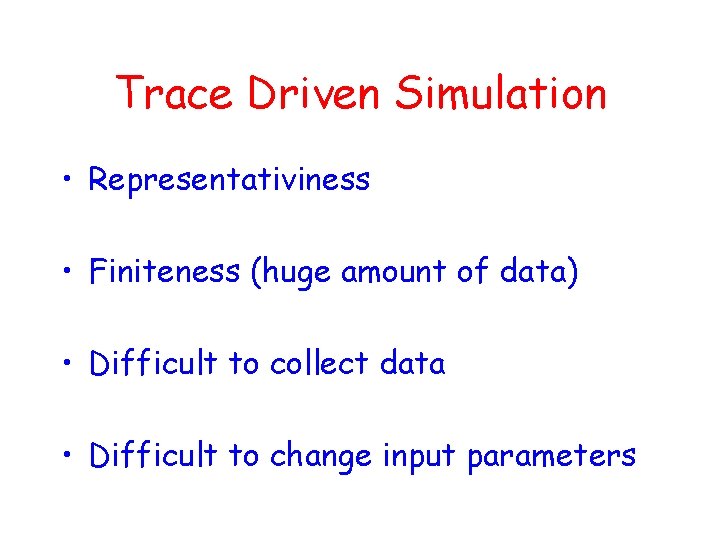 Trace Driven Simulation

• Representativiness

• Finiteness (huge amount of data)

• Difficult to collect data

• Difficult to change input parameters